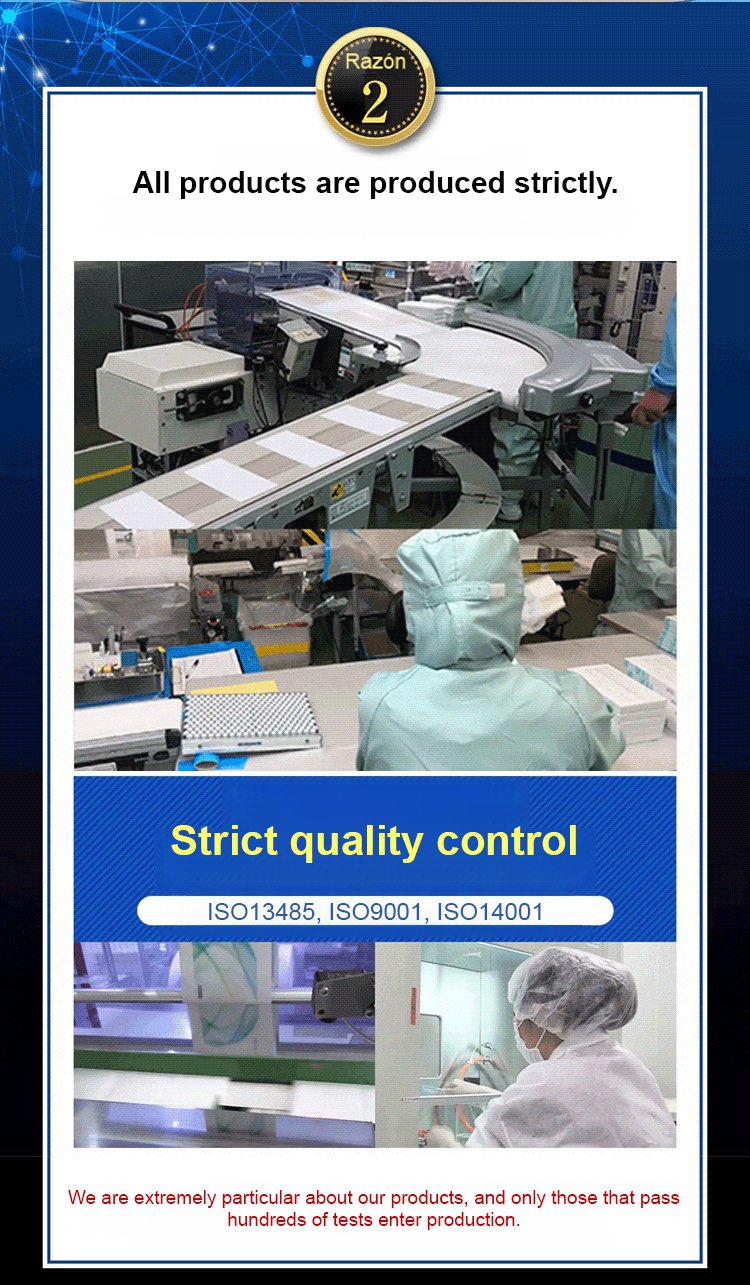 Razón
2

All products are produced strictly.

Strict quality control

ISO13485, ISO9001, ISO14001

We are extremely particular about our products, and only those that pass hundreds of tests enter production.